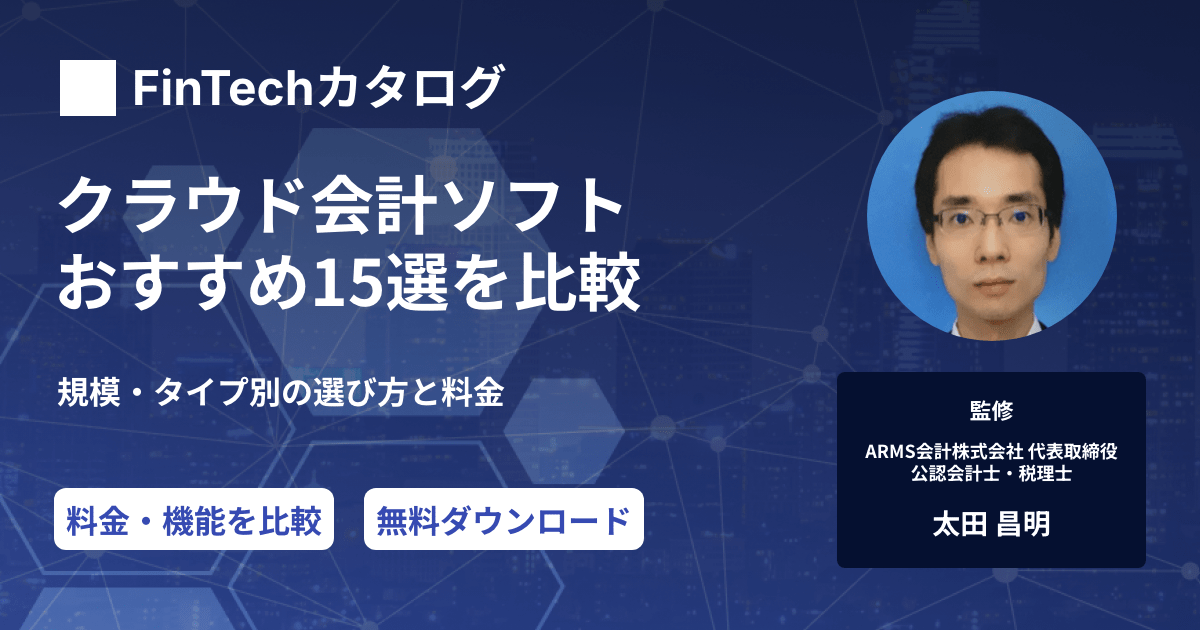 FinTechカタログ

クラウド会計ソフト
おすすめ15選を比較

規模・タイプ別の選び方と料金

料金・機能を比較

無料ダウンロード

監修

ARMS会計株式会社 代表取締役
公認会計士・税理士

太田 昌明